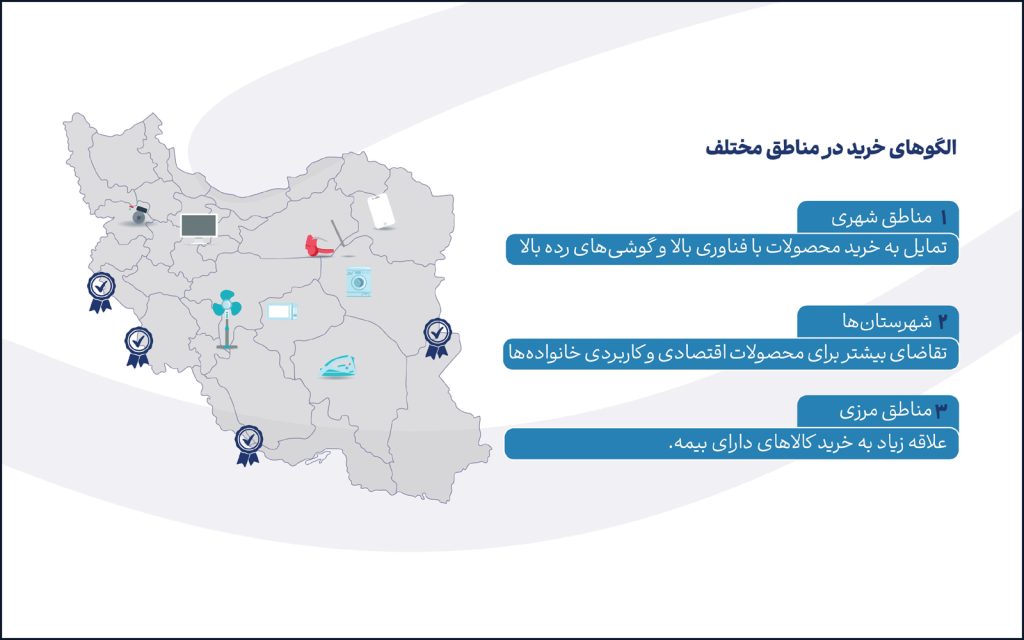 الگوهای خرید در مناطق مختلف

۱ مناطق شهری
تمایل به خرید محصولات با فناوری بالا و گوشی‌های رده بالا

۲ شهرستان‌ها
تقاضای بیشتر برای محصولات اقتصادی و کاربردی خانواده‌ها

۳ مناطق مرزی
علاقه زیاد به خرید کالاهای دارای بیمه.